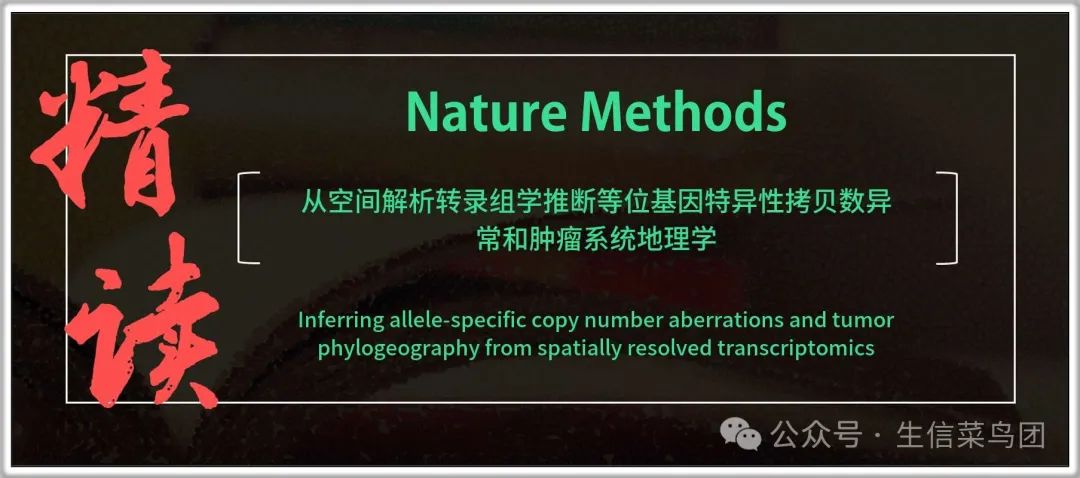 精读

Nature Methods

从空间解析转录组学推断等位基因特异性拷贝数异常和肿瘤系统地理学

Inferring allele-specific copy number aberrations and tumor phylogeography from spatially resolved transcriptomics

公众号 · 生信菜鸟团